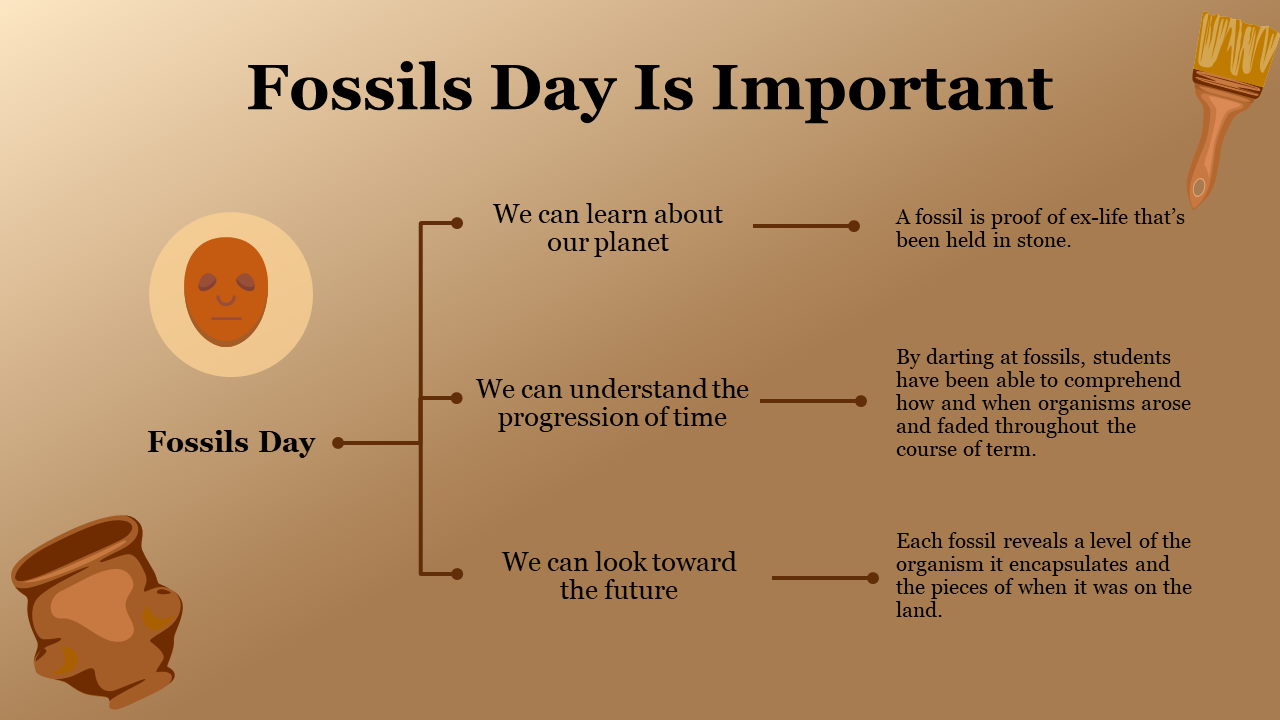 Fossils Day Is Important

Fossils Day

We can learn about our planet

A fossil is proof of ex-life that's been held in stone.

We can understand the progression of time

By darting at fossils, students have been able to comprehend how and when organisms arose and faded throughout the course of term.

We can look toward the future

Each fossil reveals a level of the organism it encapsulates and the pieces of when it was on the land.